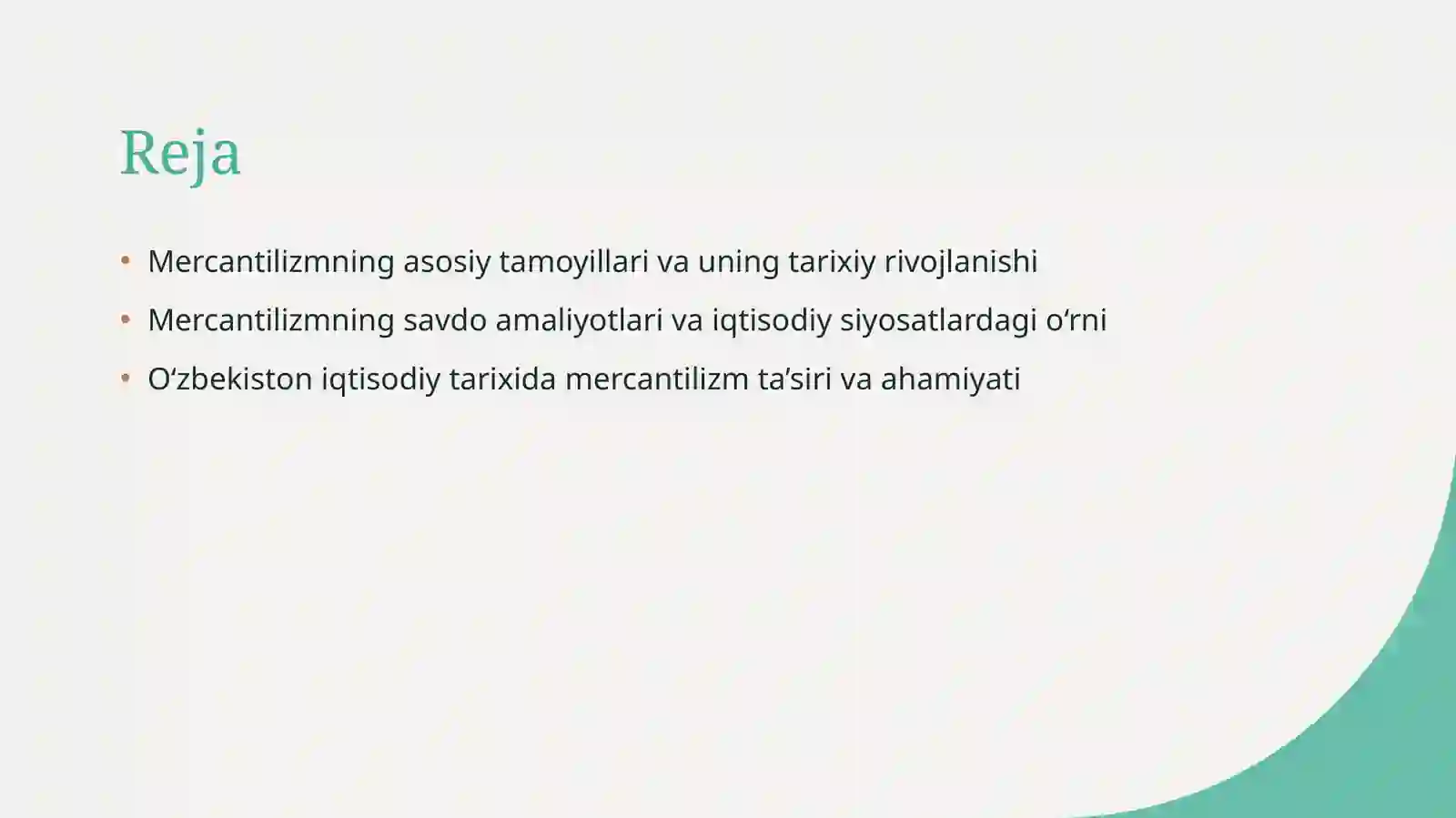 Reja

• Mercantilizmning asosiy tamoyillari va uning tarixiy rivojlanishi
• Mercantilizmning savdo amaliyotlari va iqtisodiy siyosatlardagi o‘rni
• O‘zbekiston iqtisodiy tarixida mercantilizm ta’siri va ahamiyati